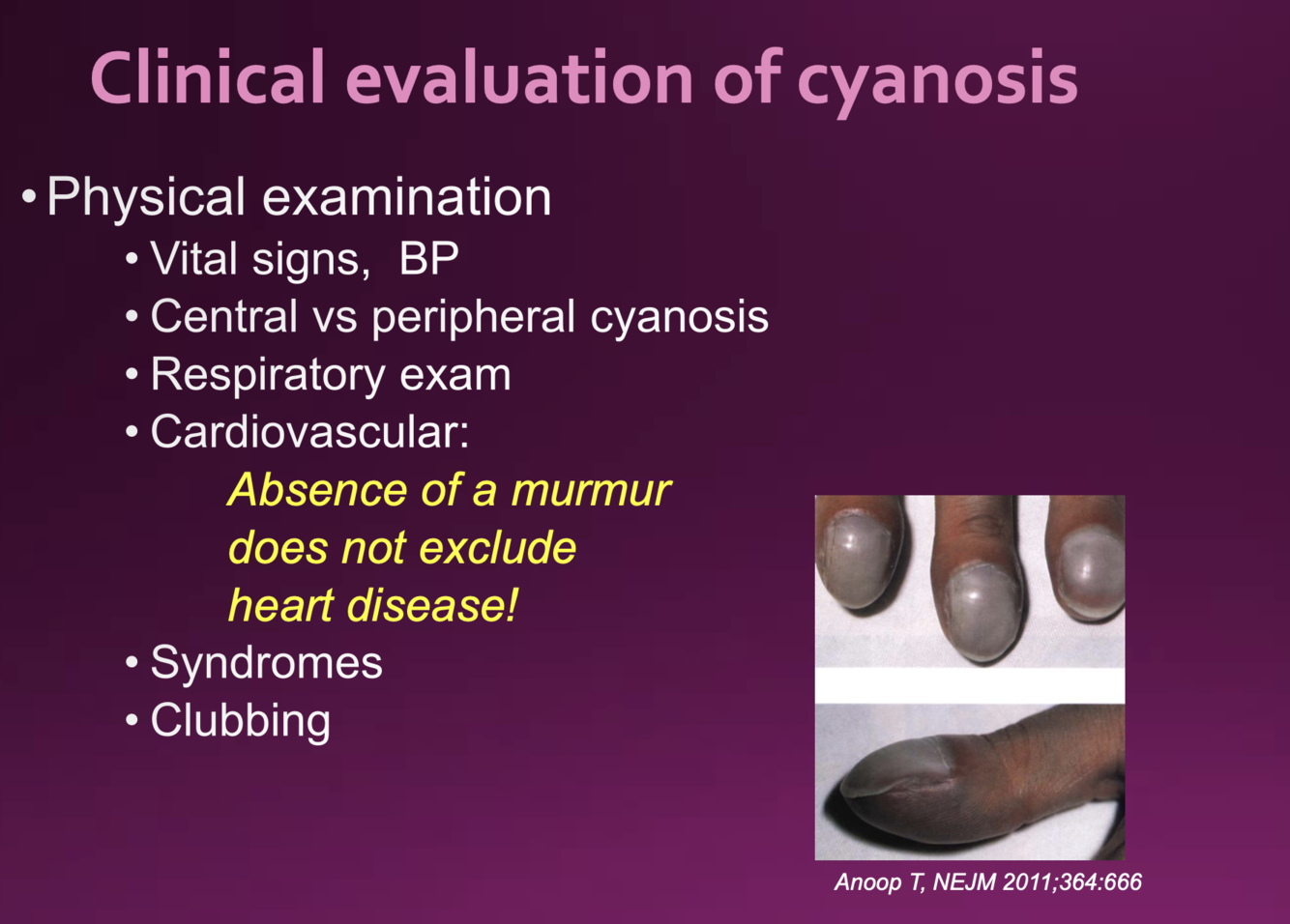 Clinical evaluation of cyanosis

• Physical examination
  • Vital signs,  BP
  • Central vs peripheral cyanosis
  • Respiratory exam
  • Cardiovascular:
    Absence of a murmur does not exclude heart disease!
  • Syndromes
  • Clubbing

Anoop T, NEJM 2011;364:666